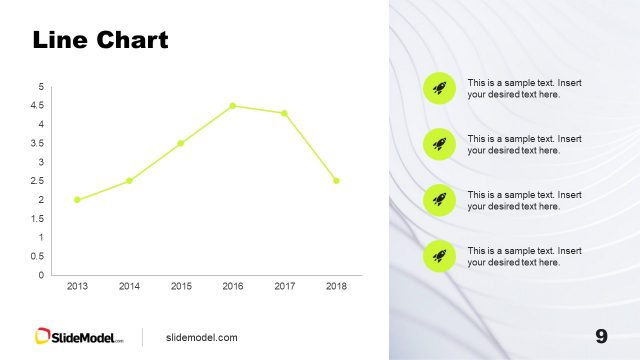 Line Chart

5
4.5
4
3.5
3
2.5
2
1.5
1
0.5
0

2013 2014 2015 2016 2017 2018

This is a sample text. Insert your desired text here.

This is a sample text. Insert your desired text here.

This is a sample text. Insert your desired text here.

This is a sample text. Insert your desired text here.

SlideModel.com

slidemodel.com

9